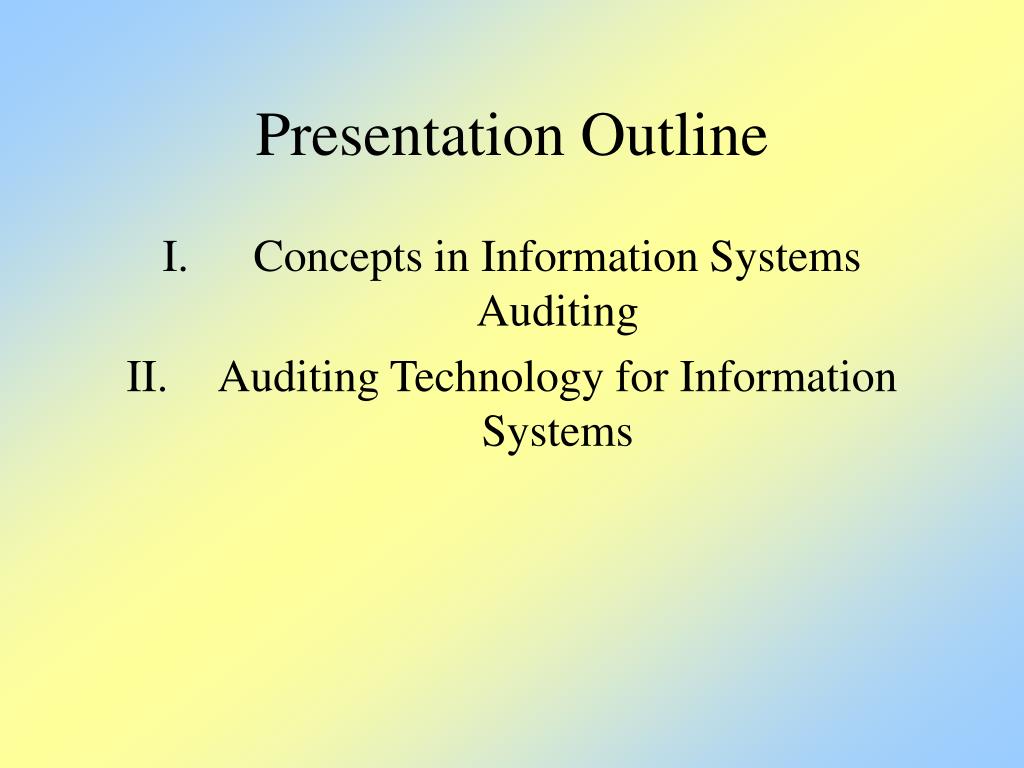 Presentation Outline

I. Concepts in Information Systems Auditing

II. Auditing Technology for Information Systems